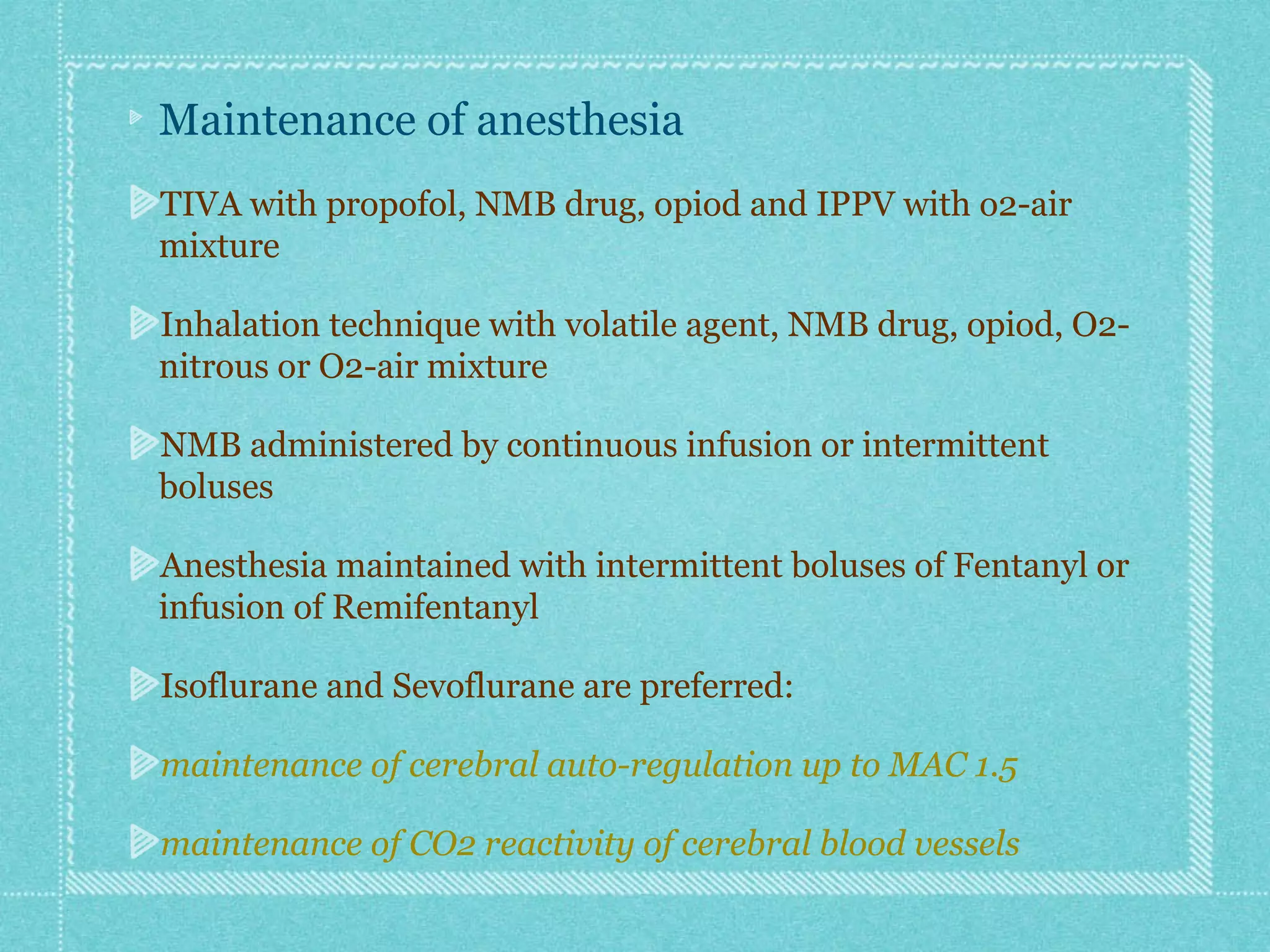 Maintenance of anesthesia

TIVA with propofol, NMB drug, opiod and IPPV with o2-air mixture

Inhalation technique with volatile agent, NMB drug, opiod, O2-nitrous or O2-air mixture

NMB administered by continuous infusion or intermittent boluses

Anesthesia maintained with intermittent boluses of Fentanyl or infusion of Remifentanyl

Isoflurane and Sevoflurane are preferred:

maintenance of cerebral auto-regulation up to MAC 1.5

maintenance of CO2 reactivity of cerebral blood vessels